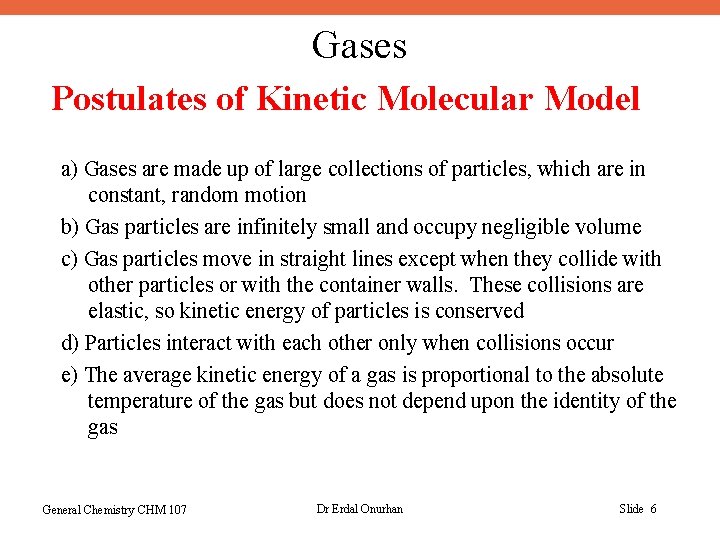 Gases

Postulates of Kinetic Molecular Model

a) Gases are made up of large collections of particles, which are in constant, random motion

b) Gas particles are infinitely small and occupy negligible volume

c) Gas particles move in straight lines except when they collide with other particles or with the container walls. These collisions are elastic, so kinetic energy of particles is conserved

d) Particles interact with each other only when collisions occur

e) The average kinetic energy of a gas is proportional to the absolute temperature of the gas but does not depend upon the identity of the gas

General Chemistry CHM 107

Dr Erdal Onurhan

Slide 6